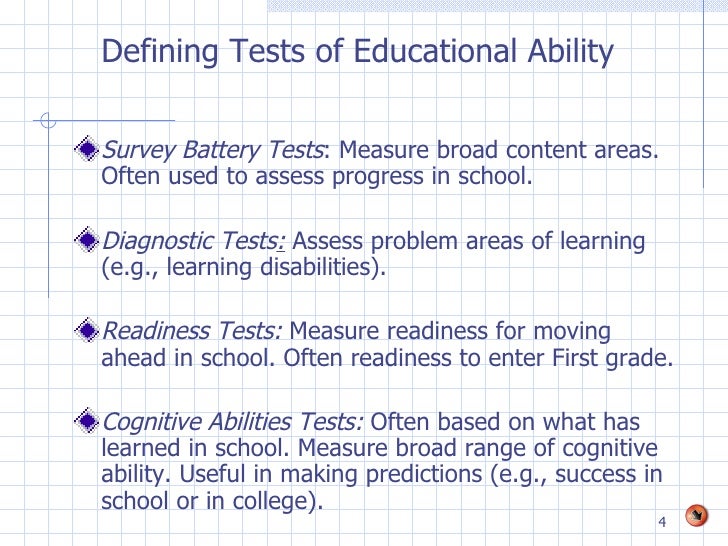 Defining Tests of Educational Ability

Survey Battery Tests: Measure broad content areas. Often used to assess progress in school.

Diagnostic Tests: Assess problem areas of learning (e.g., learning disabilities).

Readiness Tests: Measure readiness for moving ahead in school. Often readiness to enter First grade.

Cognitive Abilities Tests: Often based on what has learned in school. Measure broad range of cognitive ability. Useful in making predictions (e.g., success in school or in college).

4